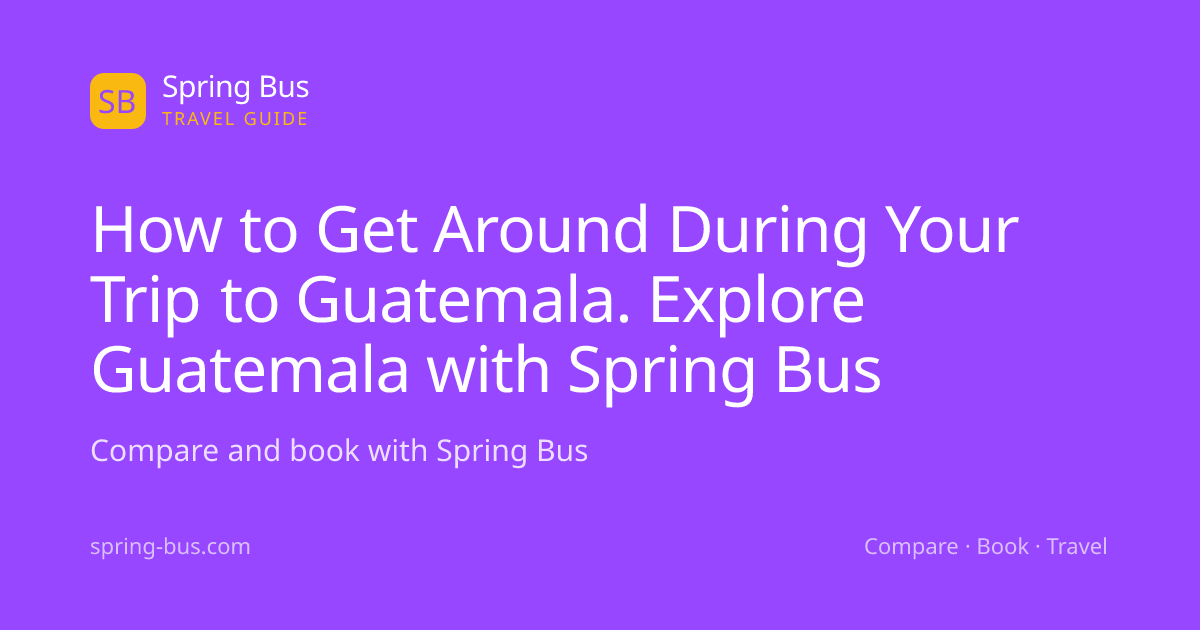 SB

Spring Bus
TRAVEL GUIDE

How to Get Around During Your Trip to Guatemala. Explore Guatemala with Spring Bus

Compare and book with Spring Bus

spring-bus.com

Compare · Book · Travel